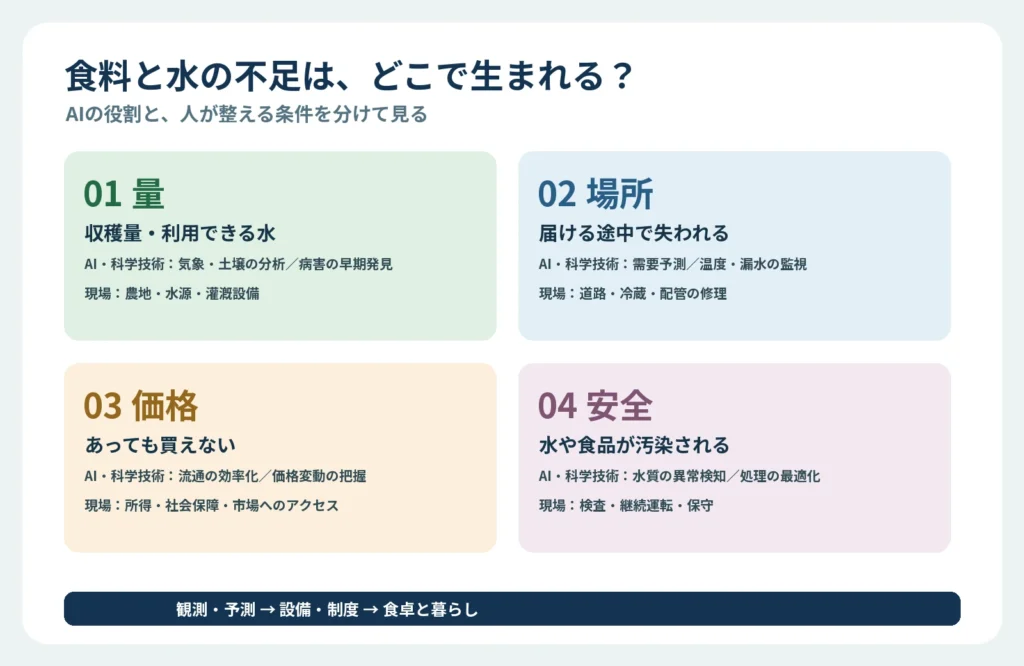 食料と水の不足は、どこで生まれる？
AIの役割と、人が整える条件を分けて見る

01 量
収穫量・利用できる水
AI・科学技術：気象・土壌の分析／病害の早期発見
現場：農地・水源・灌漑設備

02 場所
届ける途中で失われる
AI・科学技術：需要予測／温度・漏水の監視
現場：道路・冷蔵・配管の修理

03 価格
あっても買えない
AI・科学技術：流通の効率化／価格変動の把握
現場：所得・社会保障・市場へのアクセス

04 安全
水や食品が汚染される
AI・科学技術：水質の異常検知／処理の最適化
現場：検査・継続運転・保守

観測・予測 → 設備・制度 → 食卓と暮らし